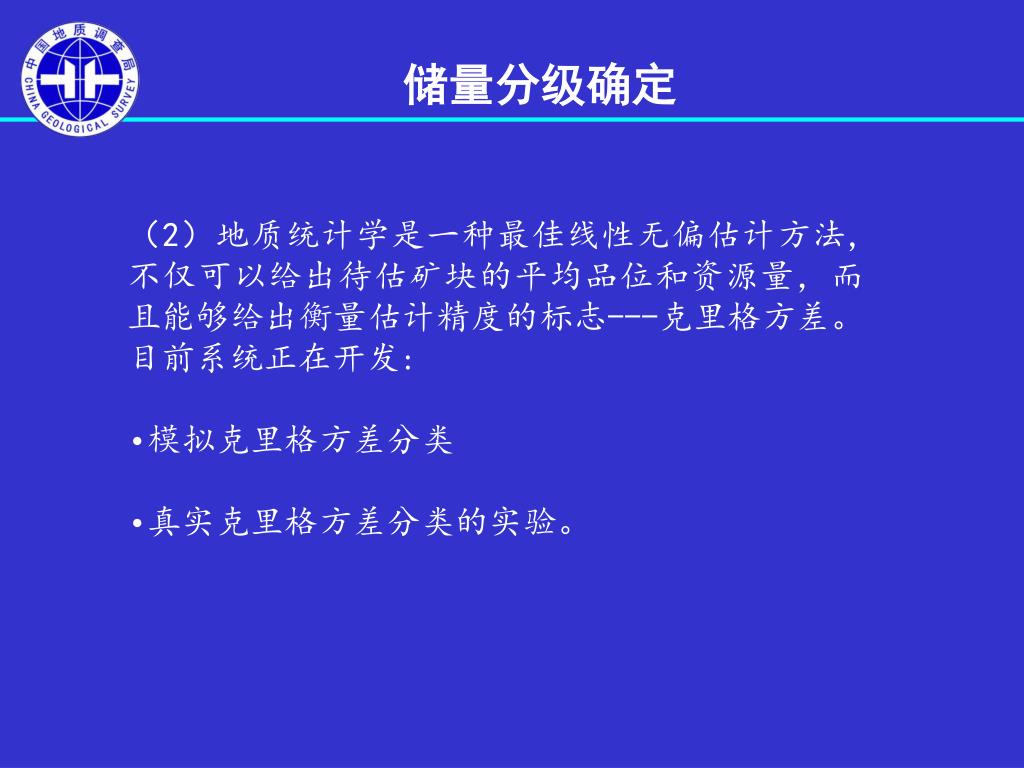 中国地质调查局
CHINA GEOLOGICAL SURVEY

储量分级确定

（2）地质统计学是一种最佳线性无偏估计方法，不仅可以给出待估矿块的平均品位和资源量，而且能够给出衡量估计精度的标志---克里格方差。目前系统正在开发：

•模拟克里格方差分类

•真实克里格方差分类的实验。